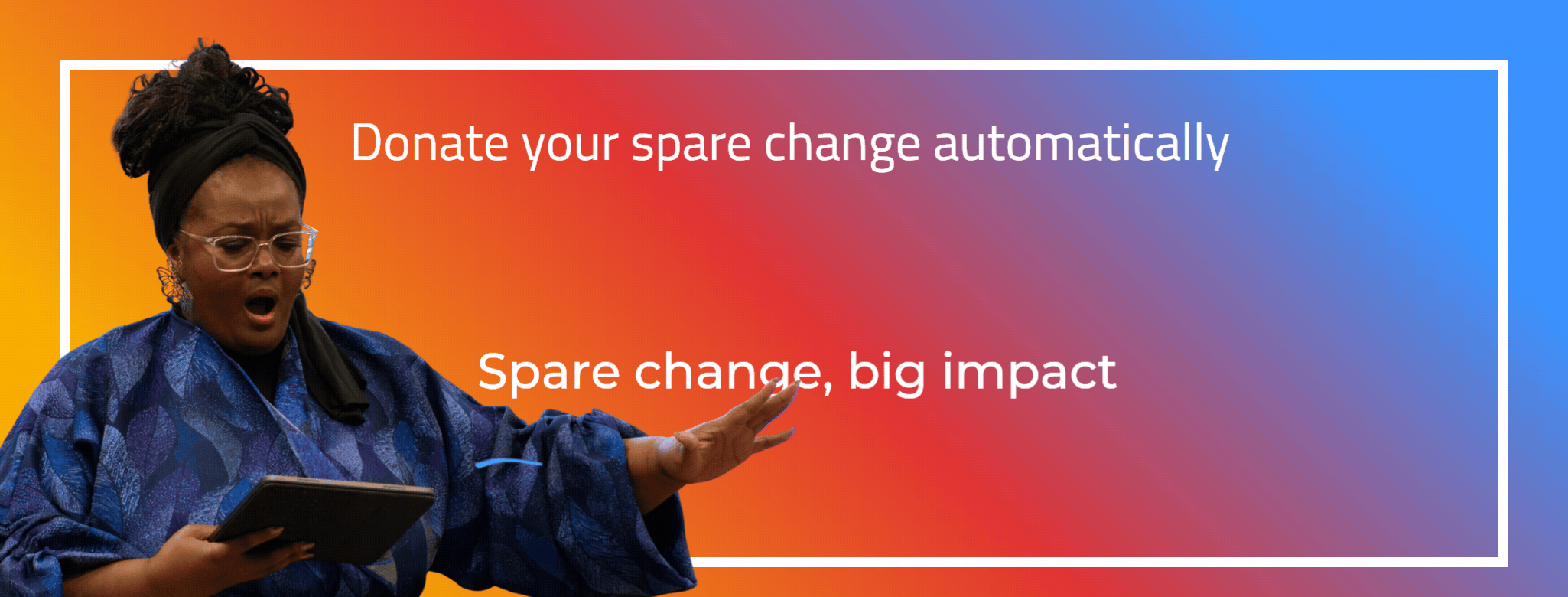 Donate your spare change automatically

Spare change, big impact